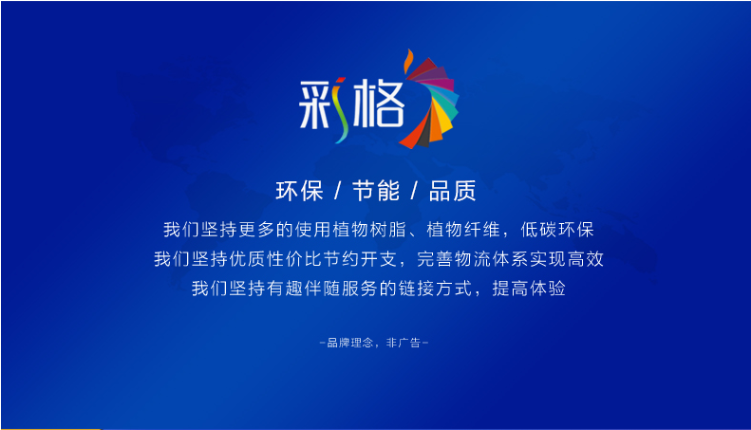 彩格

环保 / 节能 / 品质

我们坚持更多的使用植物树脂、植物纤维，低碳环保
我们坚持优质性价比节约开支，完善物流体系实现高效
我们坚持有趣伴随服务的链接方式，提高体验

-品牌理念，非广告-